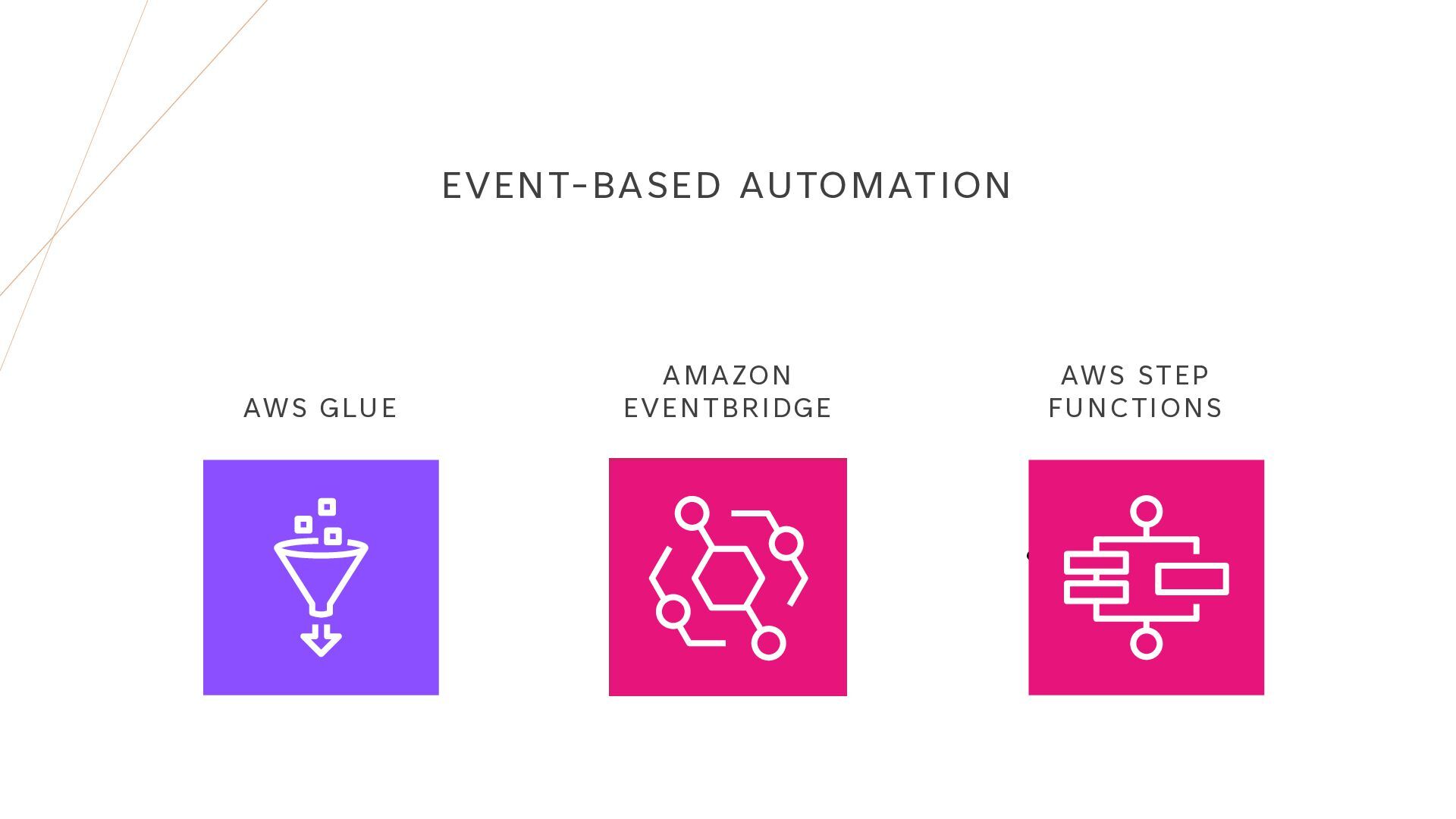 EVENT-BASED AUTOMATION

AWS GLUE

AMAZON EVENTBRIDGE

AWS STEP FUNCTIONS